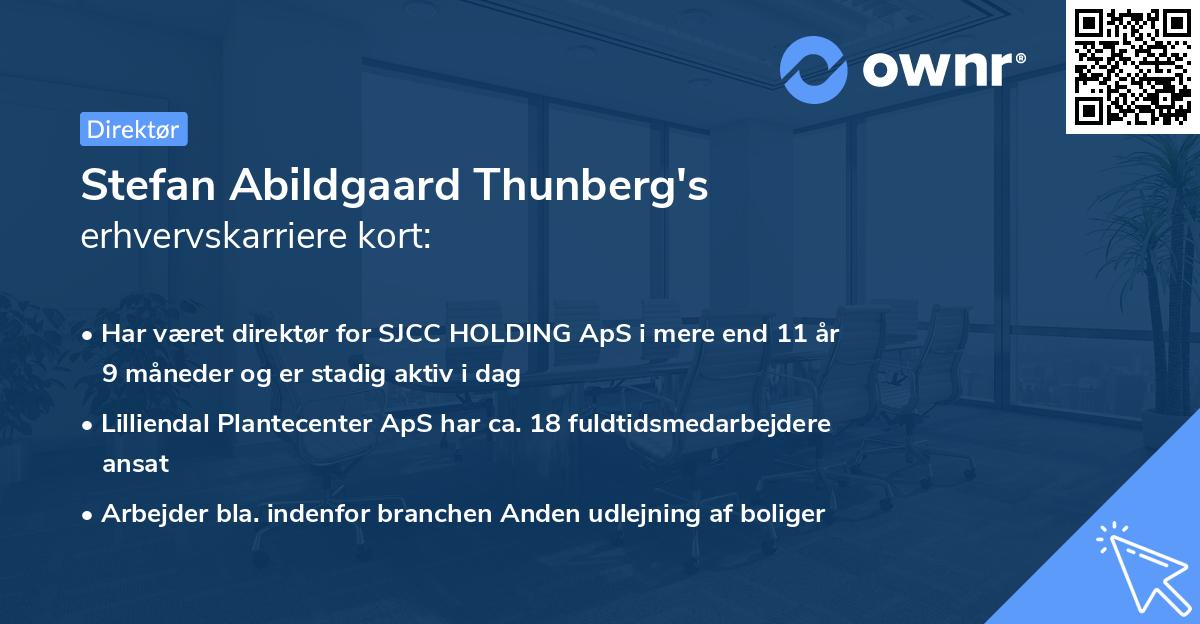 ownr®

Direktør

Stefan Abildgaard Thunberg's erhvervskarriere kort:

• Har været direktør for SJCC HOLDING ApS i mere end 11 år 9 måneder og er stadig aktiv i dag

• Lilliendal Plantecenter ApS har ca. 18 fuldtidsmedarbejdere ansat

• Arbejder bla. indenfor branchen Anden udlejning af boliger